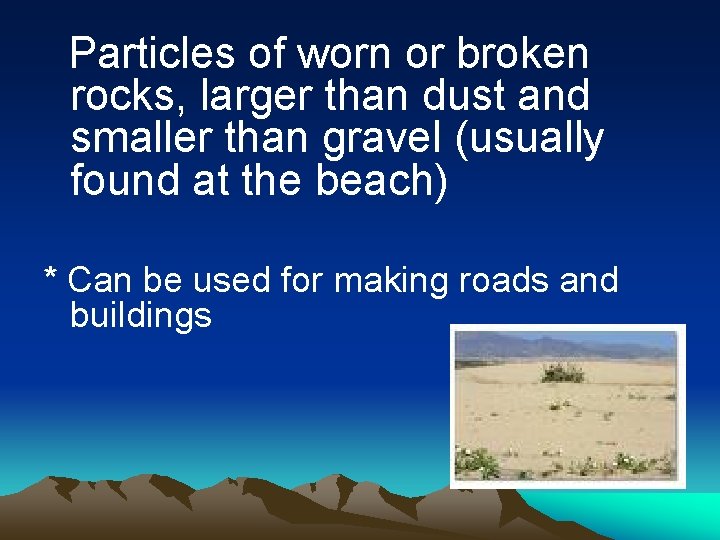 Particles of worn or broken rocks, larger than dust and smaller than gravel (usually found at the beach)

* Can be used for making roads and buildings